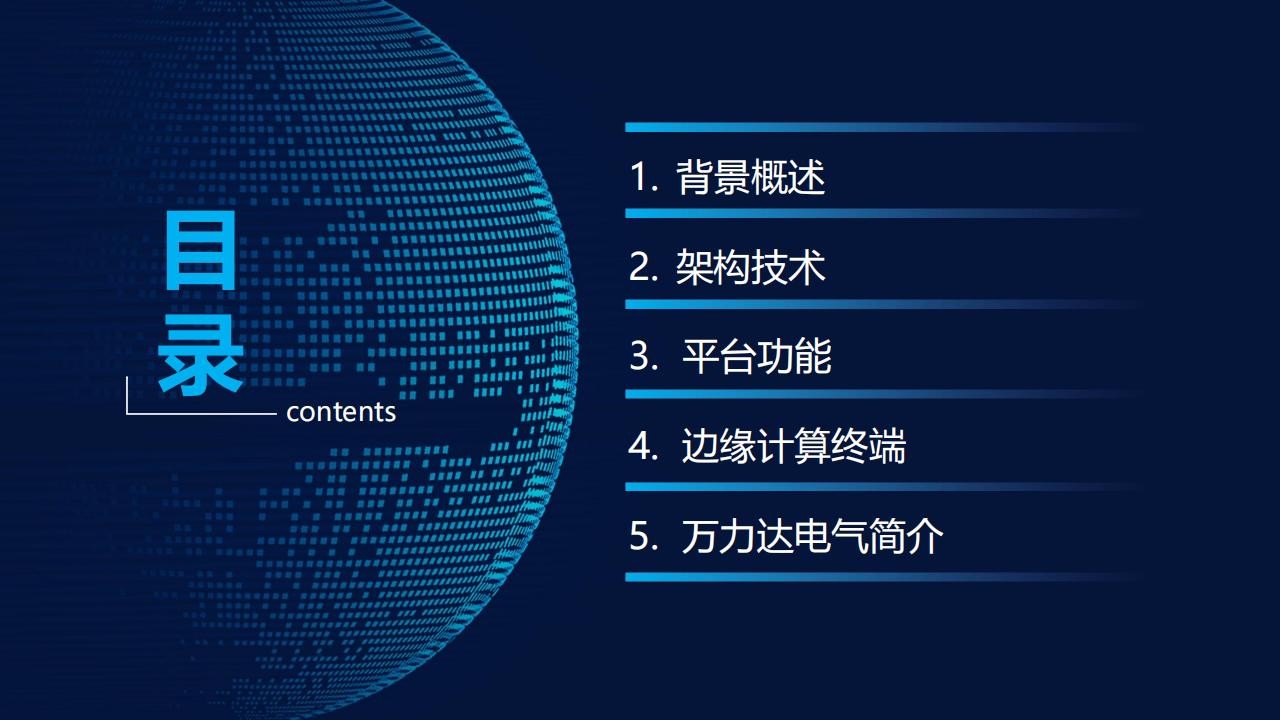 目录

contents

1. 背景概述

2. 架构技术

3. 平台功能

4. 边缘计算终端

5. 万力达电气简介